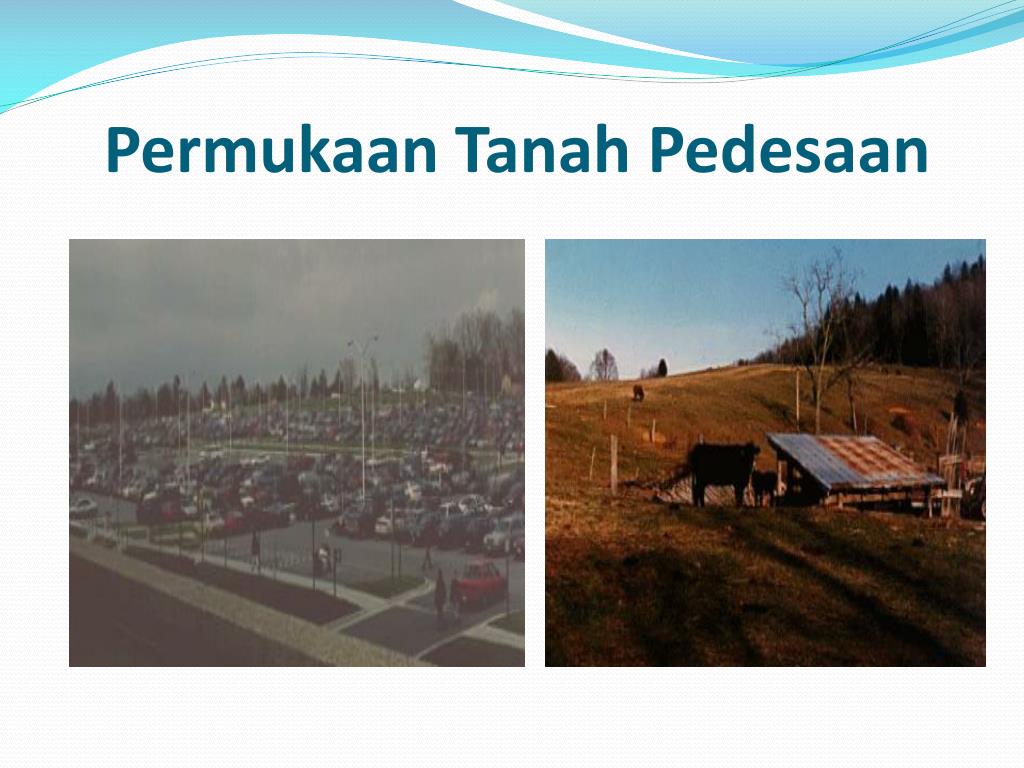 Permukaan Tanah Pedesaan